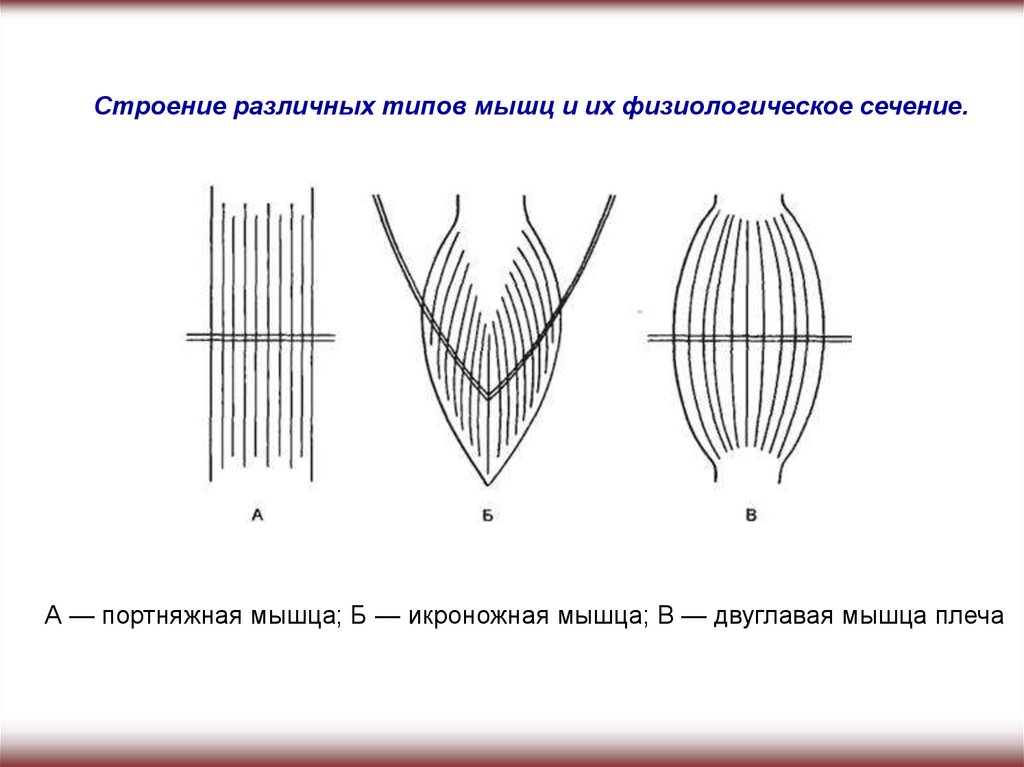 Строение различных типов мышц и их физиологическое сечение.

А

Б

В

А — портняжная мышца; Б — икроножная мышца; В — двуглавая мышца плеча